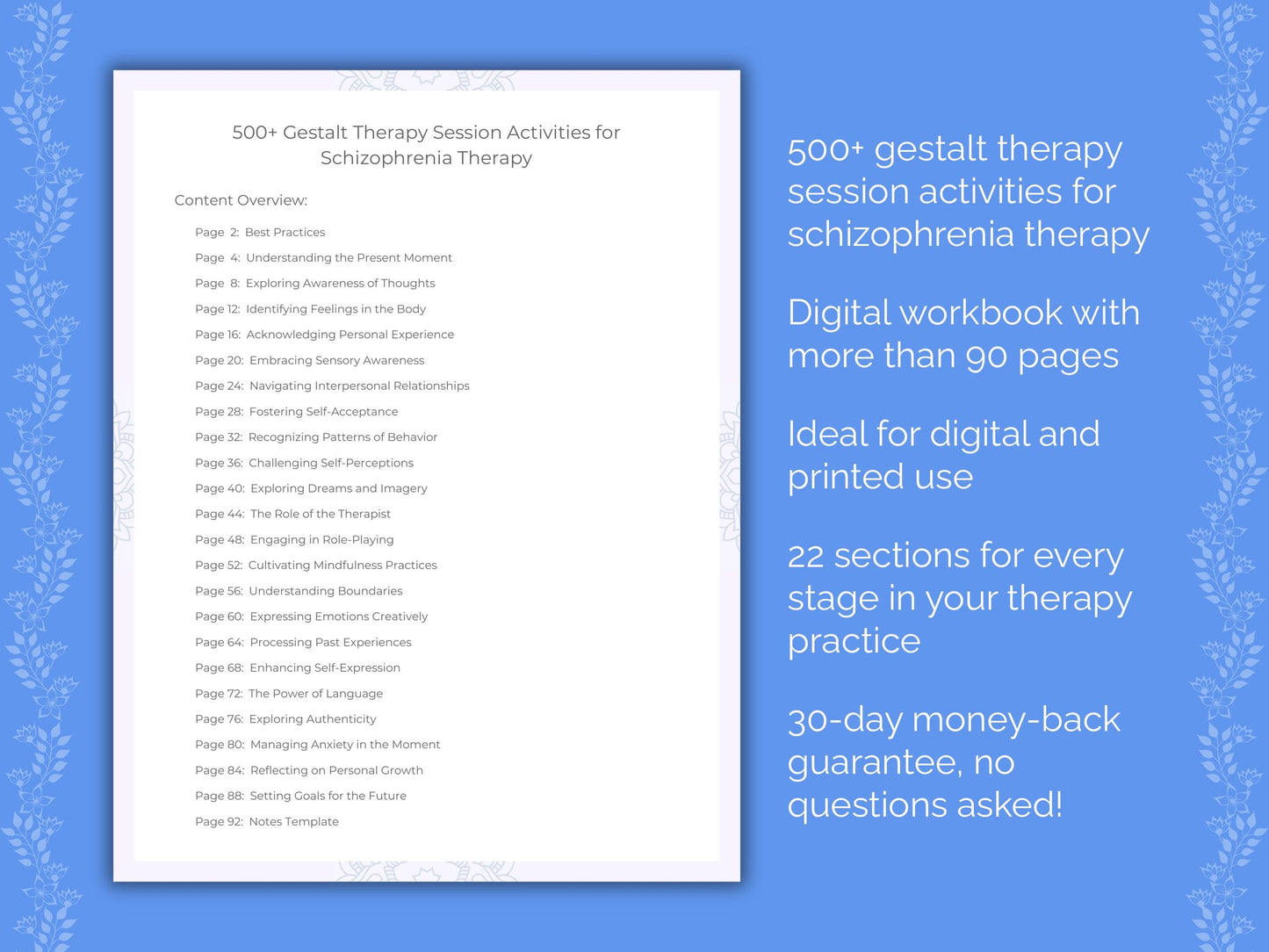 500+ Gestalt Therapy Session Activities for Schizophrenia Therapy

Content Overview:

Page 2: Best Practices
Page 4: Understanding the Present Moment
Page 8: Exploring Awareness of Thoughts
Page 12: Identifying Feelings in the Body
Page 16: Acknowledging Personal Experience
Page 20: Embracing Sensory Awareness
Page 24: Navigating Interpersonal Relationships
Page 28: Fostering Self-Acceptance
Page 32: Recognizing Patterns of Behavior
Page 36: Challenging Self-Perceptions
Page 40: Exploring Dreams and Imagery
Page 44: The Role of the Therapist
Page 48: Engaging in Role-Playing
Page 52: Cultivating Mindfulness Practices
Page 56: Understanding Boundaries
Page 60: Expressing Emotions Creatively
Page 64: Processing Past Experiences
Page 68: Enhancing Self-Expression
Page 72: The Power of Language
Page 76: Exploring Authenticity
Page 80: Managing Anxiety in the Moment
Page 84: Reflecting on Personal Growth
Page 88: Setting Goals for the Future
Page 92: Notes Template

500+ gestalt therapy session activities for schizophrenia therapy

Digital workbook with more than 90 pages

Ideal for digital and printed use

22 sections for every stage in your therapy practice

30-day money-back guarantee, no questions asked!